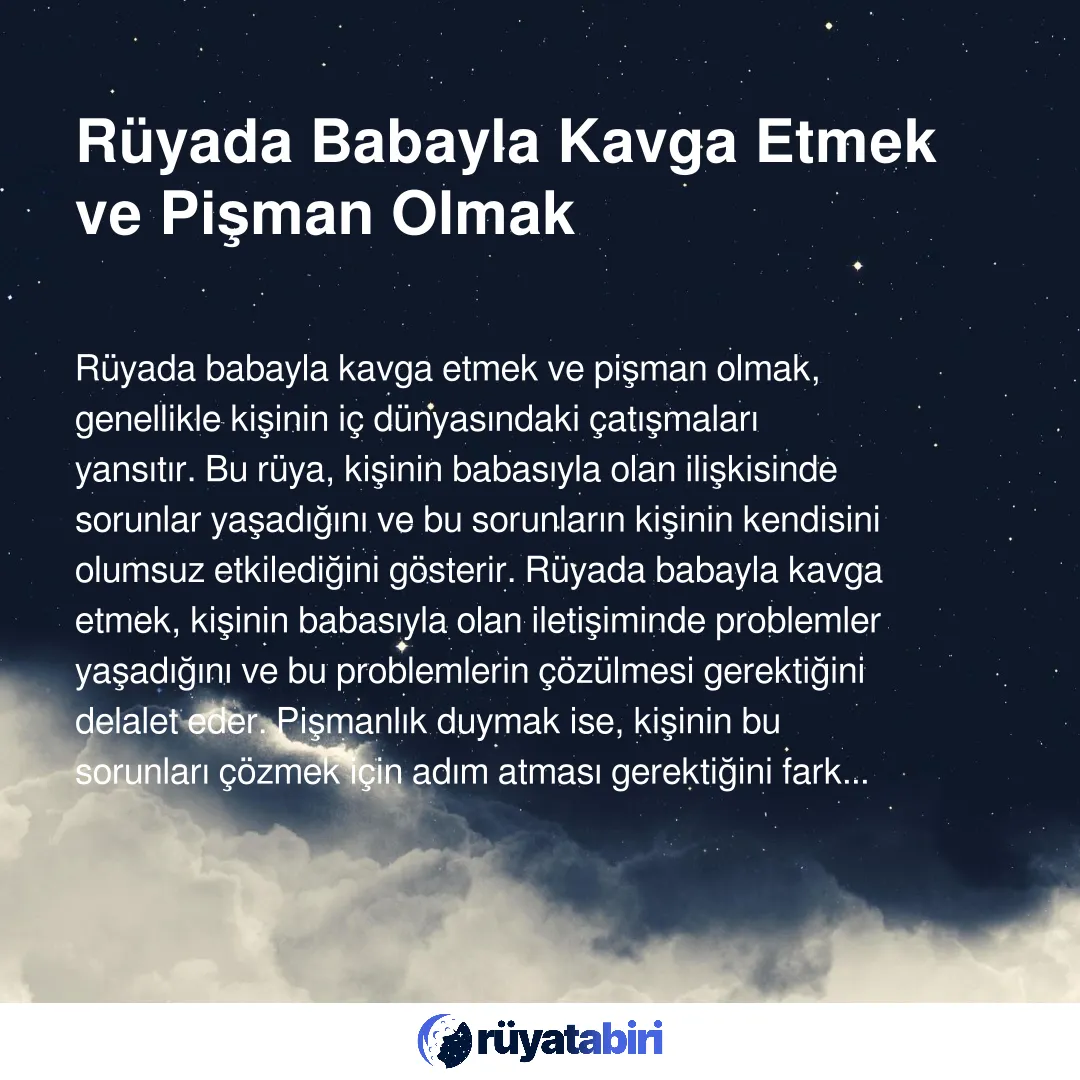 Rüyada Babayla Kavga Etmek ve Pişman Olmak

Rüyada babayla kavga etmek ve pişman olmak, genellikle kişinin iç dünyasındaki çatışmaları yansıtır. Bu rüya, kişinin babasıyla olan ilişkisinde sorunlar yaşadığını ve bu sorunların kişinin kendisini olumsuz etkilediğini gösterir. Rüyada babayla kavga etmek, kişinin babasıyla olan iletişiminde problemler yaşadığını ve bu problemlerin çözülmesi gerektiğini delalet eder. Pişmanlık duymak ise, kişinin bu sorunları çözmek için adım atması gerektiğini fark...

rüyatabiri